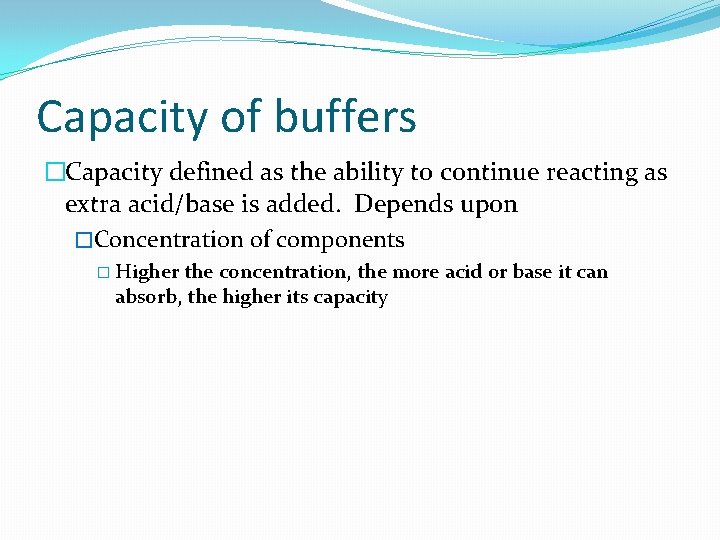 Capacity of buffers

Capacity defined as the ability to continue reacting as extra acid/base is added.  Depends upon

Concentration of components

Higher the concentration, the more acid or base it can absorb, the higher its capacity